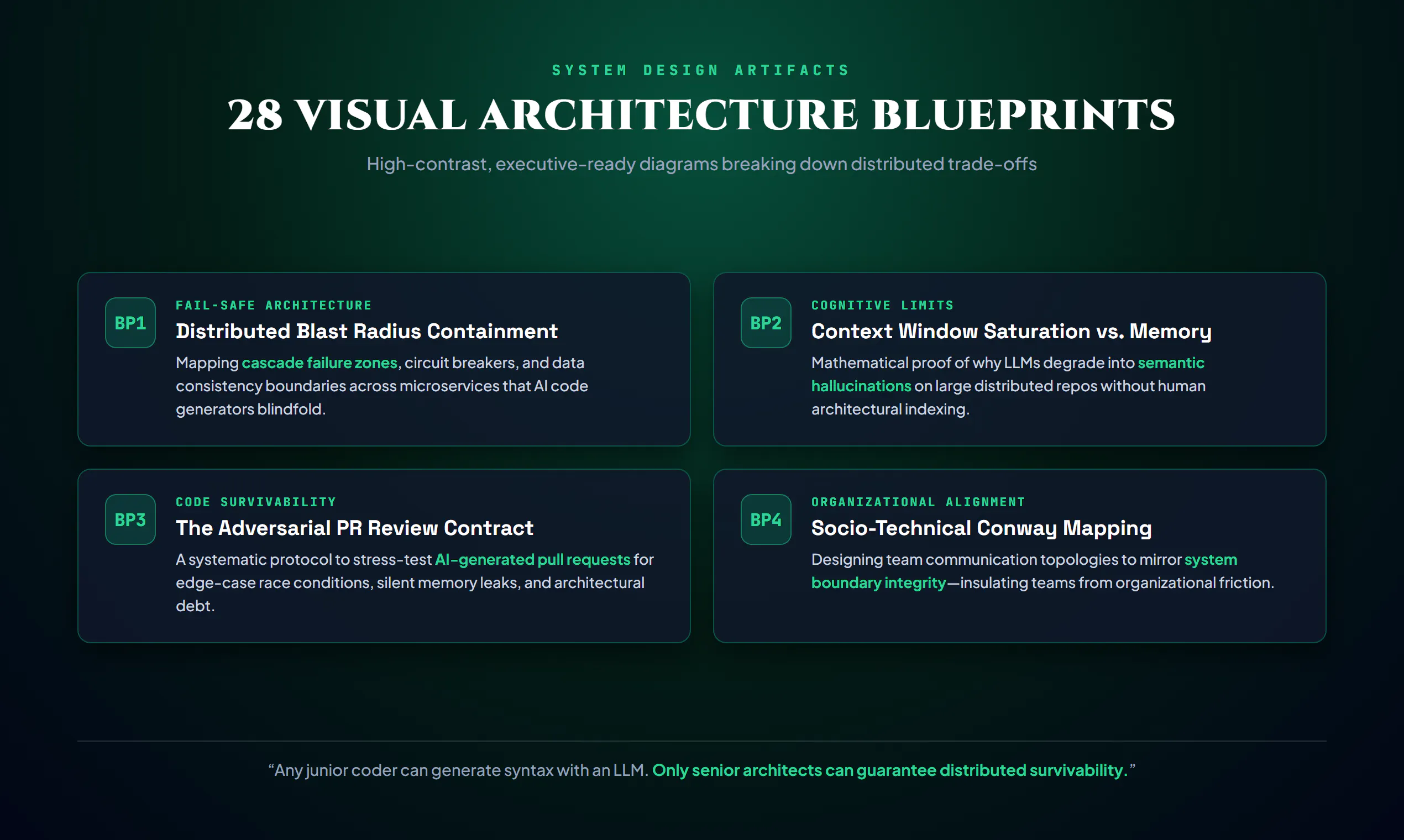 SYSTEM DESIGN ARTIFACTS

28 VISUAL ARCHITECTURE BLUEPRINTS

High-contrast, executive-ready diagrams breaking down distributed trade-offs

BP1
FAIL-SAFE ARCHITECTURE
Distributed Blast Radius Containment
Mapping cascade failure zones, circuit breakers, and data consistency boundaries across microservices that AI code generators blindfold.

BP2
COGNITIVE LIMITS
Context Window Saturation vs. Memory
Mathematical proof of why LLMs degrade into semantic hallucinations on large distributed repos without human architectural indexing.

BP3
CODE SURVIVABILITY
The Adversarial PR Review Contract
A systematic protocol to stress-test AI-generated pull requests for edge-case race conditions, silent memory leaks, and architectural debt.

BP4
ORGANIZATIONAL ALIGNMENT
Socio-Technical Conway Mapping
Designing team communication topologies to mirror system boundary integrity—insulating teams from organizational friction.

“Any junior coder can generate syntax with an LLM. Only senior architects can guarantee distributed survivability.”